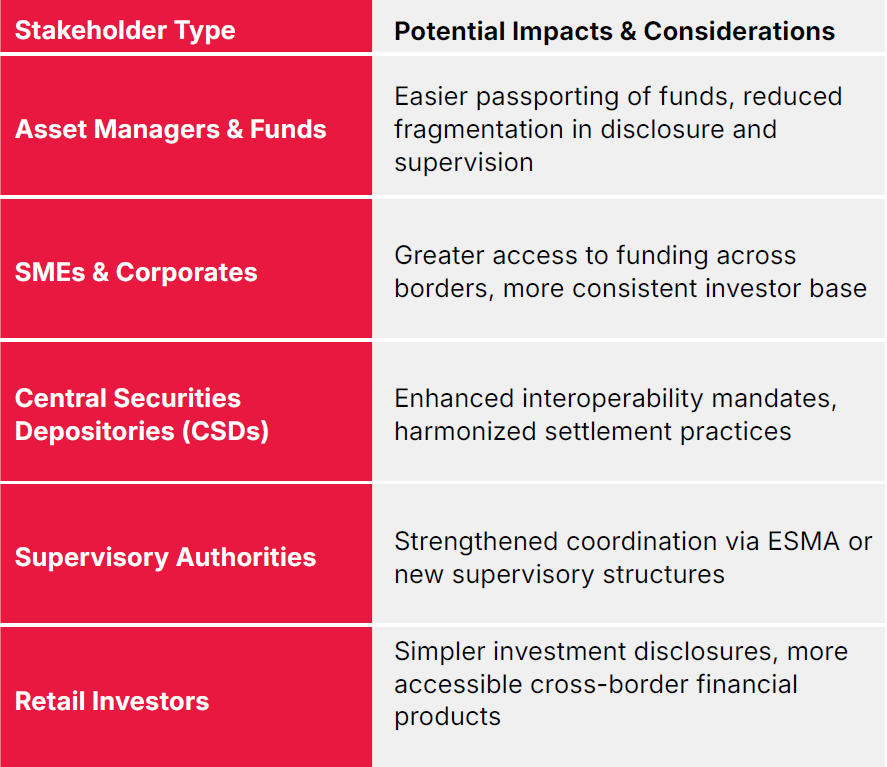 | Stakeholder Type | Potential Impacts & Considerations |
|---|---|
| Asset Managers & Funds | Easier passporting of funds, reduced fragmentation in disclosure and supervision |
| SMEs & Corporates | Greater access to funding across borders, more consistent investor base |
| Central Securities Depositories (CSDs) | Enhanced interoperability mandates, harmonized settlement practices |
| Supervisory Authorities | Strengthened coordination via ESMA or new supervisory structures |
| Retail Investors | Simpler investment disclosures, more accessible cross-border financial products |